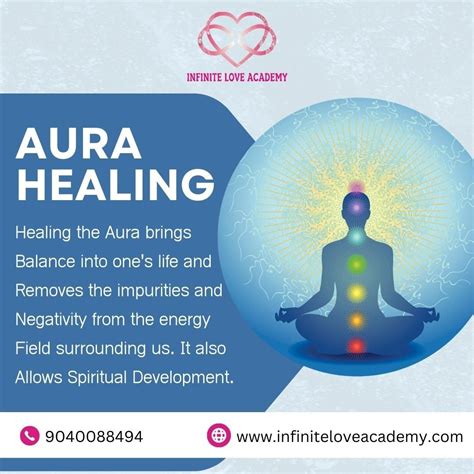 INFINITE LOVE ACADEMY

AURA HEALING

Healing the Aura brings Balance into one's life and Removes the impurities and Negativity from the energy Field surrounding us. It also Allows Spiritual Development.

9040088494

www.infiniteloveacademy.com